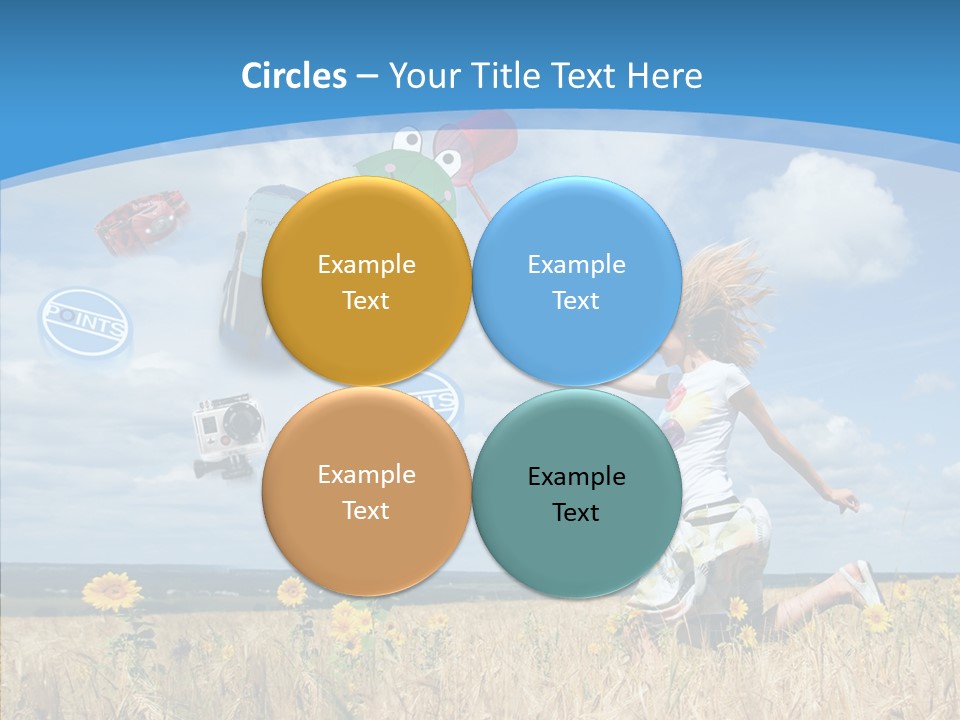 Circles – Your Title Text Here

POINTS

Example Text

Example Text

Example Text

Example Text